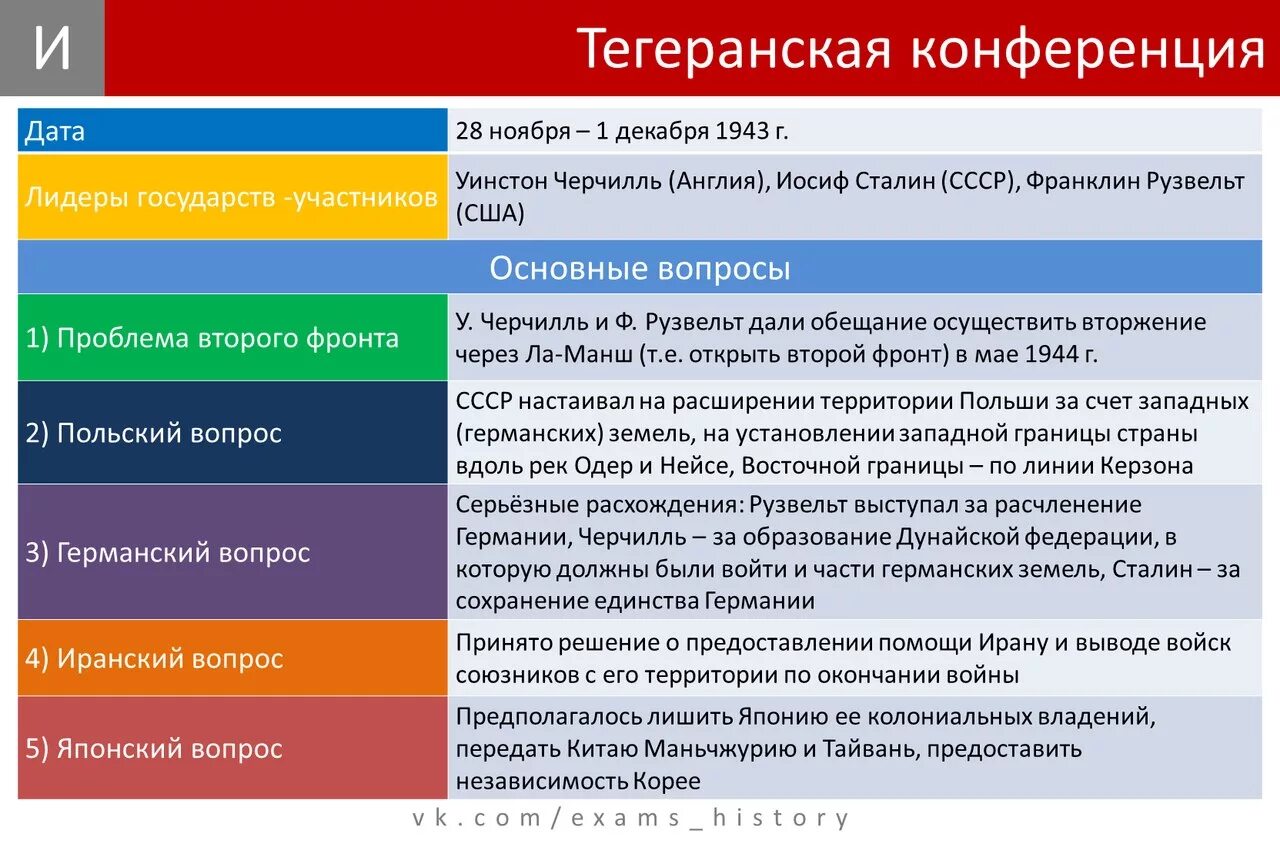 И

Тегеранская конференция

| Дата | 28 ноября – 1 декабря 1943 г. |
|---|---|
| Лидеры государств -участников | Уинстон Черчилль (Англия), Иосиф Сталин (СССР), Франклин Рузвельт (США) |
| Основные вопросы | |
| 1) Проблема второго фронта | У. Черчилль и Ф. Рузвельт дали обещание осуществить вторжение через Ла-Манш (т.е. открыть второй фронт) в мае 1944 г. |
| 2) Польский вопрос | СССР настаивал на расширении территории Польши за счет западных (германских) земель, на установлении западной границы страны вдоль рек Одер и Нейсе, Восточной границы – по линии Керзона |
| 3) Германский вопрос | Серьёзные расхождения: Рузвельт выступал за расчленение Германии, Черчилль – за образование Дунайской федерации, в которую должны были войти и части германских земель, Сталин – за сохранение единства Германии |
| 4) Иранский вопрос | Принято решение о предоставлении помощи Ирану и выводе войск союзников с его территории по окончании войны |
| 5) Японский вопрос | Предполагалось лишить Японию ее колониальных владений, передать Китаю Маньчжурию и Тайвань, предоставить независимость Корее |

vk.com/exams_history